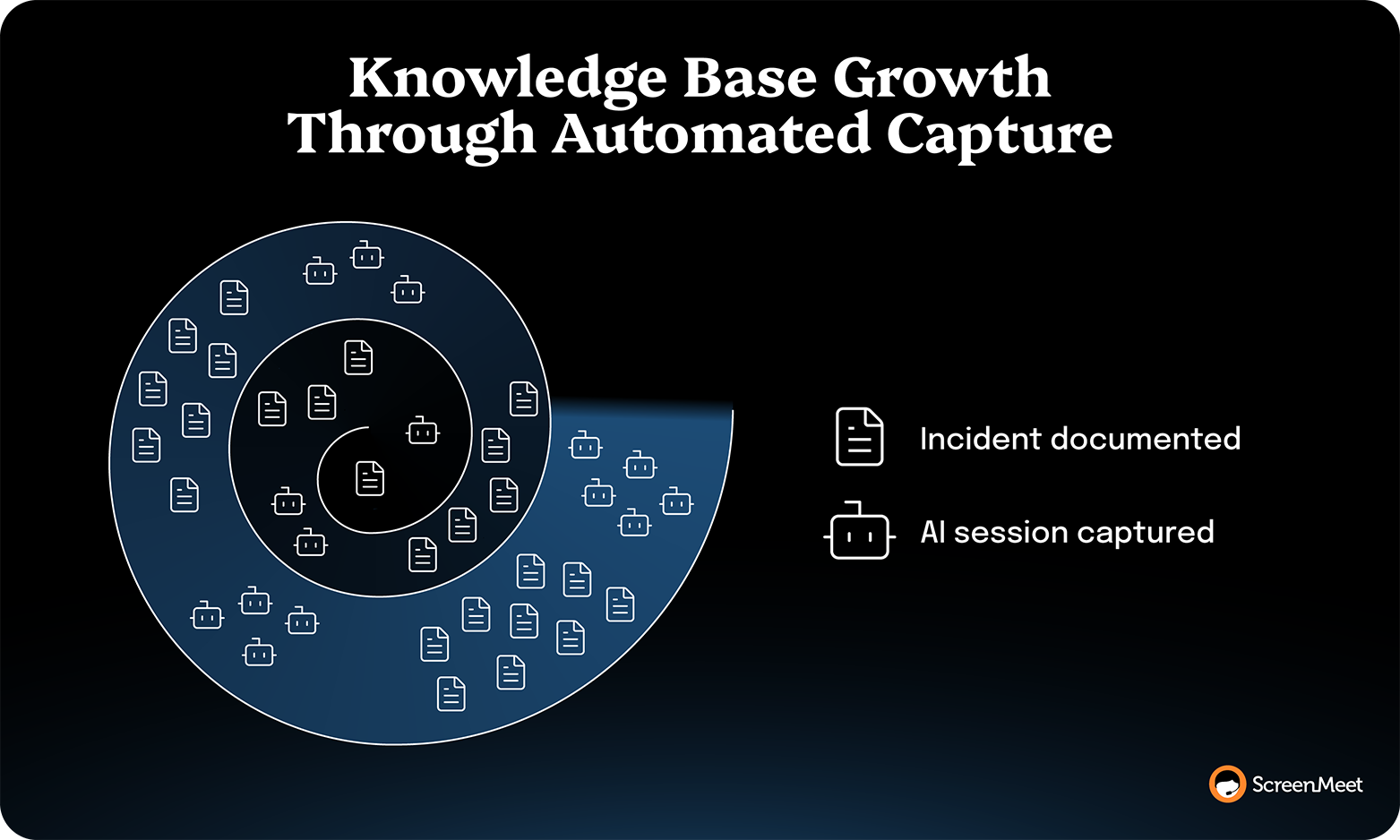 Knowledge Base Growth Through Automated Capture

Incident documented

AI session captured

ScreenMeet